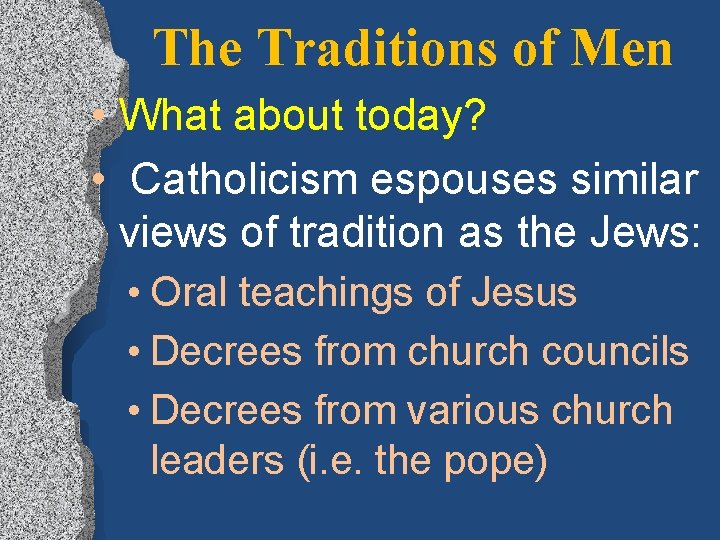 The Traditions of Men

• What about today?

• Catholicism espouses similar views of tradition as the Jews:

• Oral teachings of Jesus

• Decrees from church councils

• Decrees from various church leaders (i.e. the pope)